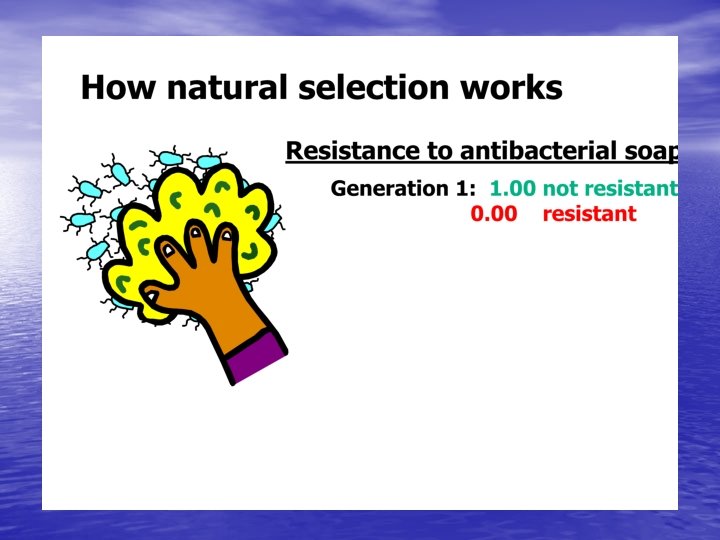 How natural selection works

Resistance to antibacterial soap

Generation 1: 1.00 not resistant
0.00 resistant